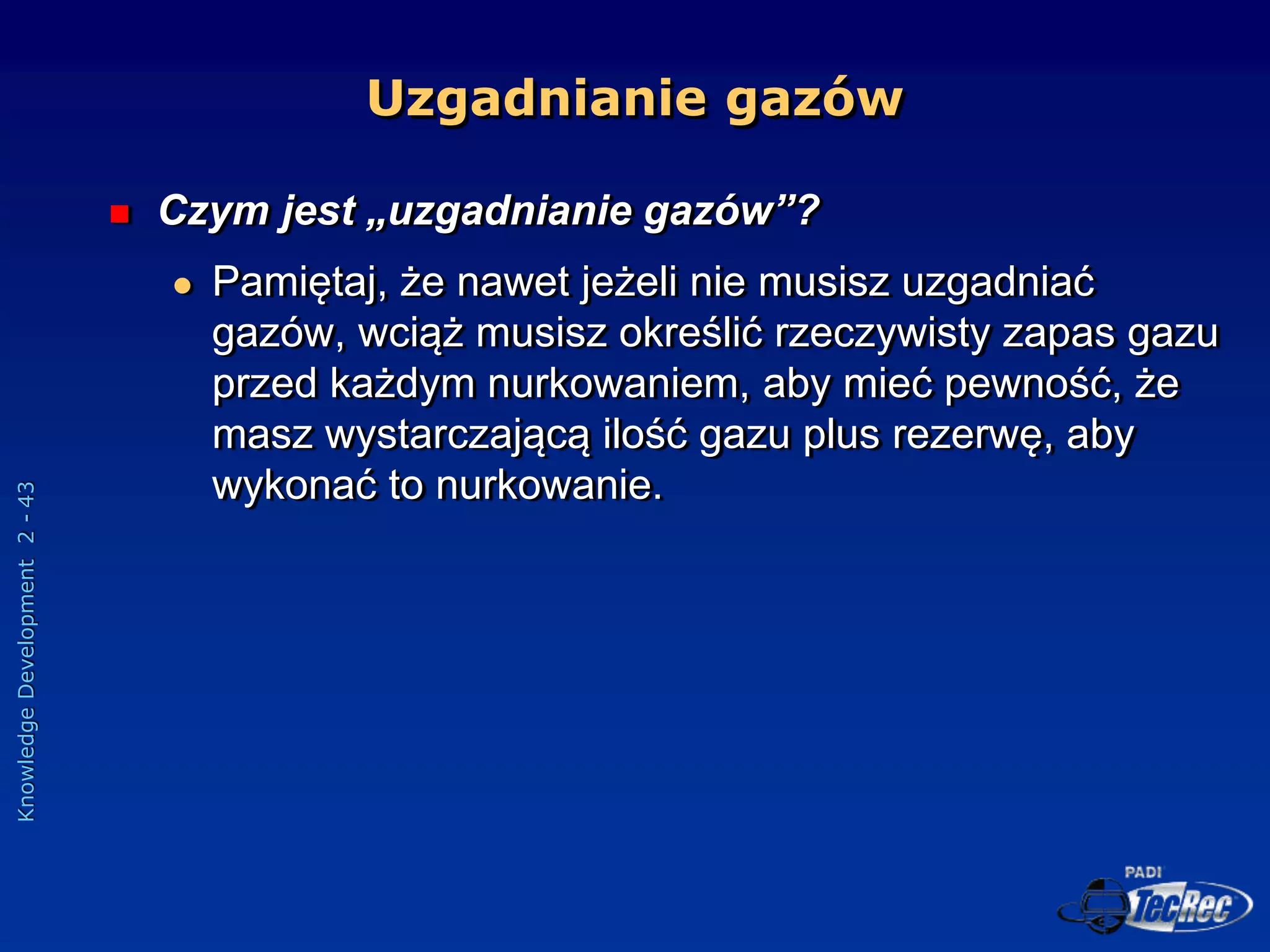 Uzgadnianie gazów

Czym jest „uzgadnianie gazów”?

Pamiętaj, że nawet jeżeli nie musisz uzgadniać gazów, wciąż musisz określić rzeczywisty zapas gazu przed każdym nurkowaniem, aby mieć pewność, że masz wystarczającą ilość gazu plus rezerwę, aby wykonać to nurkowanie.

Knowledge Development 2 - 43

PADI TecRec